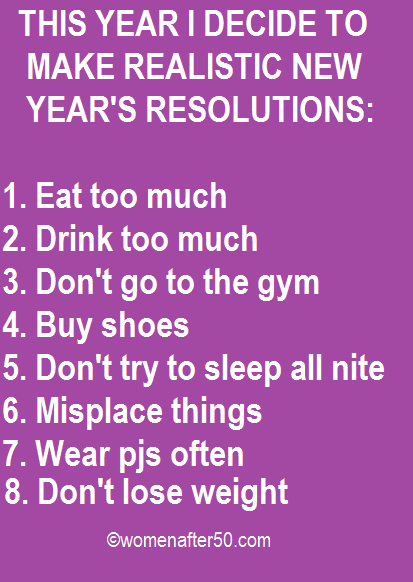 THIS YEAR I DECIDE TO MAKE REALISTIC NEW YEAR'S RESOLUTIONS:

1. Eat too much
2. Drink too much
3. Don't go to the gym
4. Buy shoes
5. Don't try to sleep all nite
6. Misplace things
7. Wear pjs often
8. Don't lose weight

©womenafter50.com